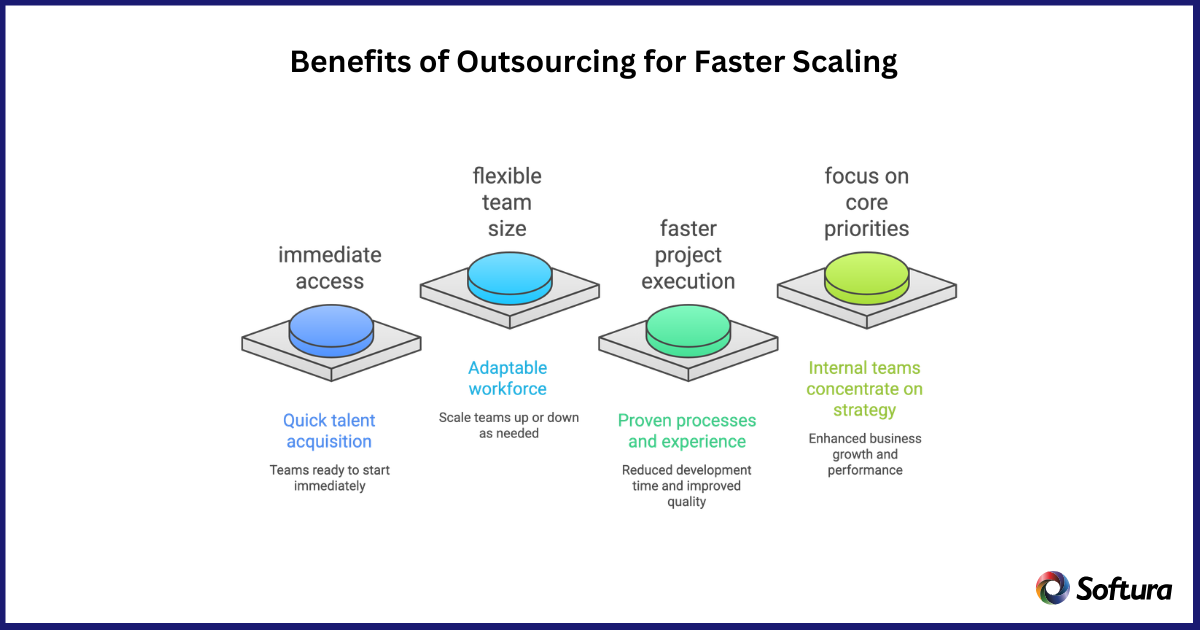 Benefits of Outsourcing for Faster Scaling

immediate access

Quick talent acquisition

Teams ready to start immediately

flexible team size

Adaptable workforce

Scale teams up or down as needed

faster project execution

Proven processes and experience

Reduced development time and improved quality

focus on core priorities

Internal teams concentrate on strategy

Enhanced business growth and performance

Softura